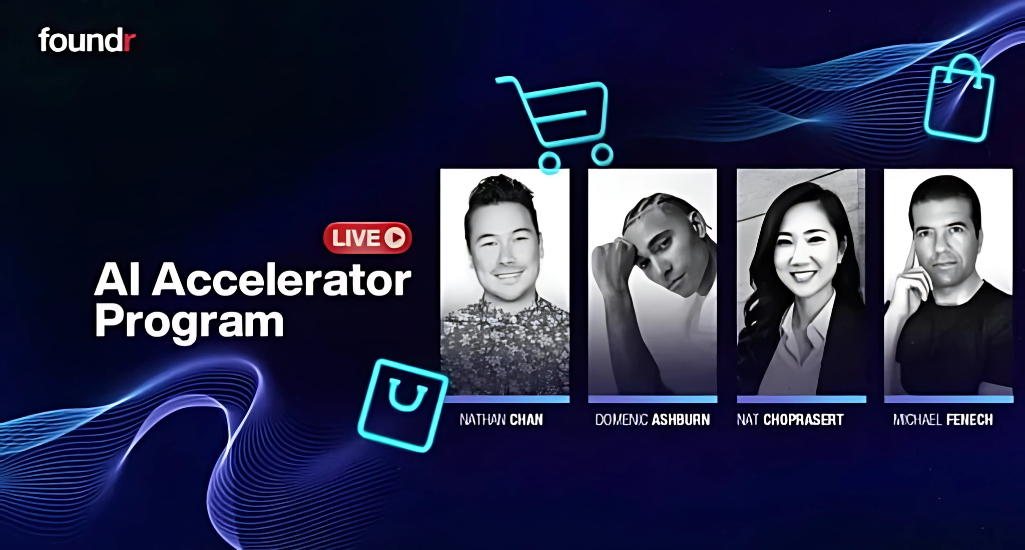 foundr

LIVE

AI Accelerator Program

NATHAN CHAN

DOMENIC ASHBURN

NAT CHOPRASERT

MICHAEL FENECH